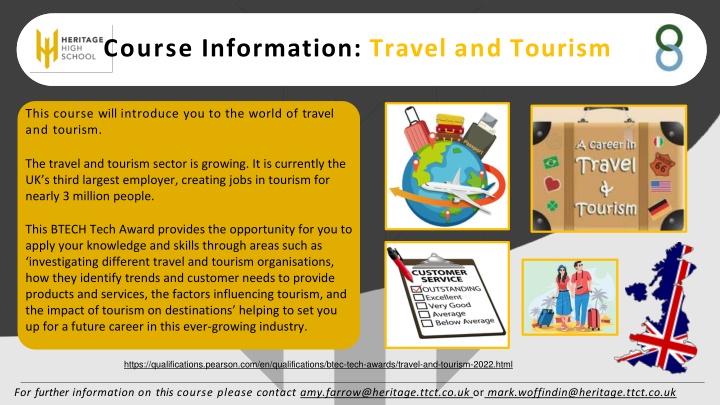 HERITAGE HIGH SCHOOL

Course Information: Travel and Tourism

This course will introduce you to the world of travel and tourism.

The travel and tourism sector is growing. It is currently the UK's third largest employer, creating jobs in tourism for nearly 3 million people.

This BTECH Tech Award provides the opportunity for you to apply your knowledge and skills through areas such as 'investigating different travel and tourism organisations, how they identify trends and customer needs to provide products and services, the factors influencing tourism, and the impact of tourism on destinations' helping to set you up for a future career in this ever-growing industry.

Passport

A Career in Travel & Tourism

66

CUSTOMER SERVICE
OUTSTANDING
Excellent
Very Good
Average
Below Average

https://qualifications.pearson.com/en/qualifications/btec-tech-awards/travel-and-tourism-2022.html

For further information on this course please contact amy.farrow@heritage.ttct.co.uk or mark.woffindin@heritage.ttct.co.uk